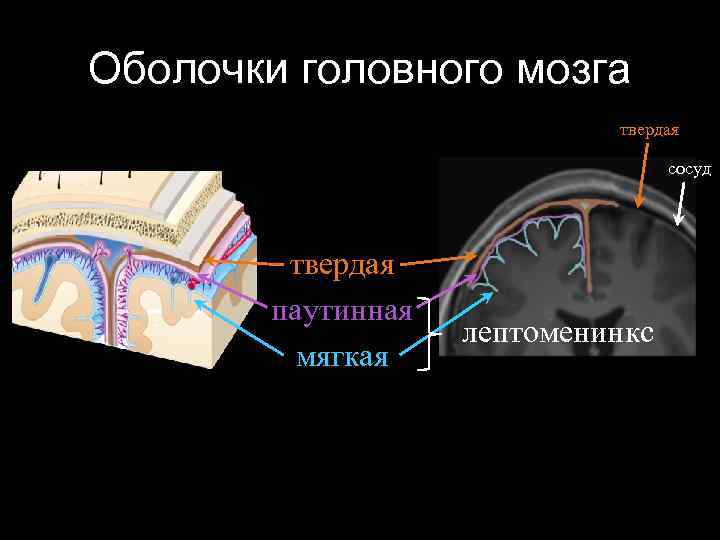 Оболочки головного мозга

твердая

сосуд

твердая

паутинная

мягкая

лептоменинкс